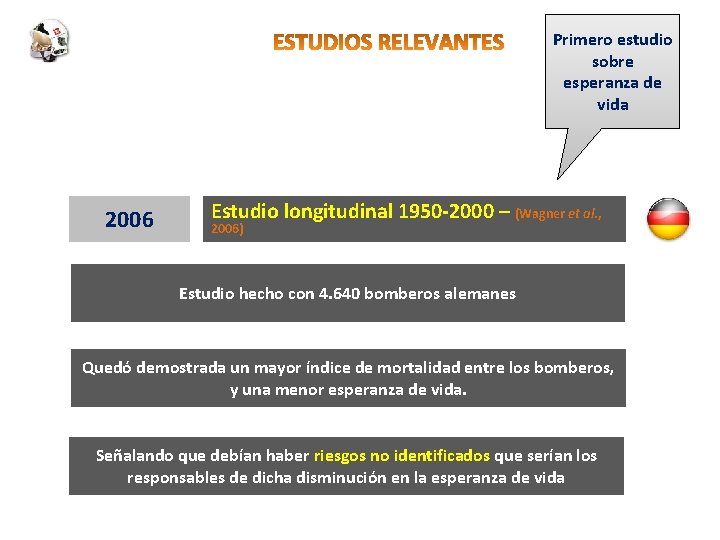 ESTUDIOS RELEVANTES

Primero estudio sobre esperanza de vida

2006

Estudio longitudinal 1950-2000 – (Wagner et al., 2006)

Estudio hecho con 4.640 bomberos alemanes

Quedó demostrada un mayor índice de mortalidad entre los bomberos, y una menor esperanza de vida.

Señalando que debían haber riesgos no identificados que serían los responsables de dicha disminución en la esperanza de vida